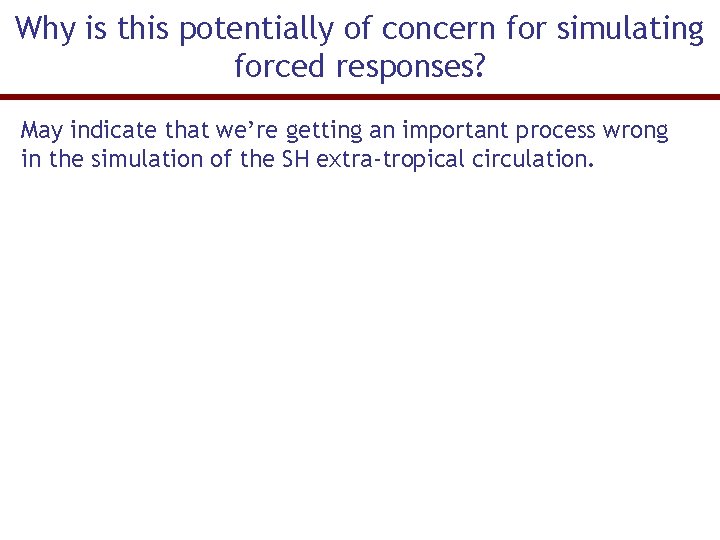 Why is this potentially of concern for simulating forced responses?

May indicate that we're getting an important process wrong in the simulation of the SH extra-tropical circulation.